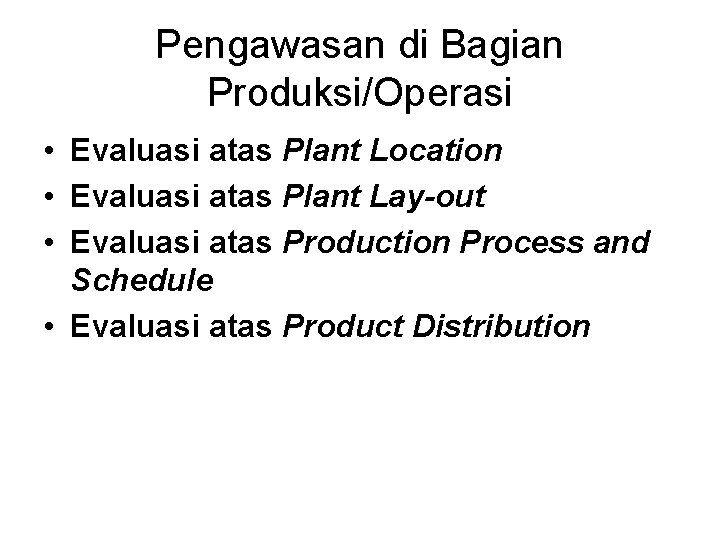 Pengawasan di Bagian Produksi/Operasi

• Evaluasi atas Plant Location
• Evaluasi atas Plant Lay-out
• Evaluasi atas Production Process and Schedule
• Evaluasi atas Product Distribution